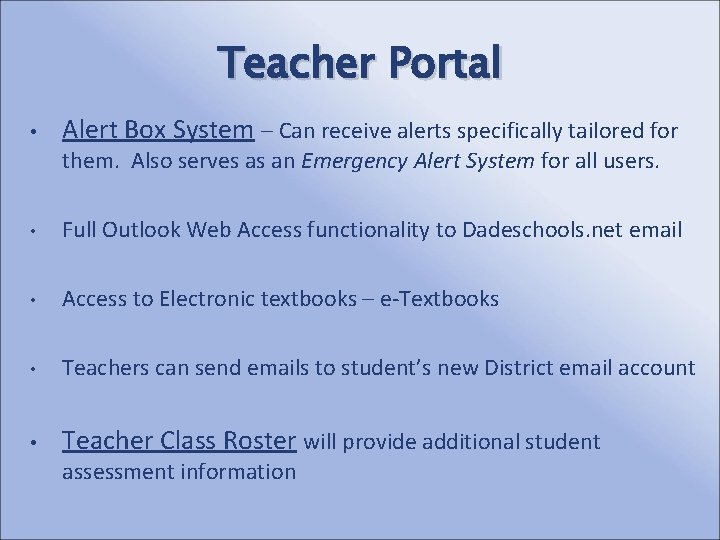 Teacher Portal

• Alert Box System – Can receive alerts specifically tailored for them. Also serves as an Emergency Alert System for all users.

• Full Outlook Web Access functionality to Dadeschools.net email

• Access to Electronic textbooks – e-Textbooks

• Teachers can send emails to student's new District email account

• Teacher Class Roster will provide additional student assessment information